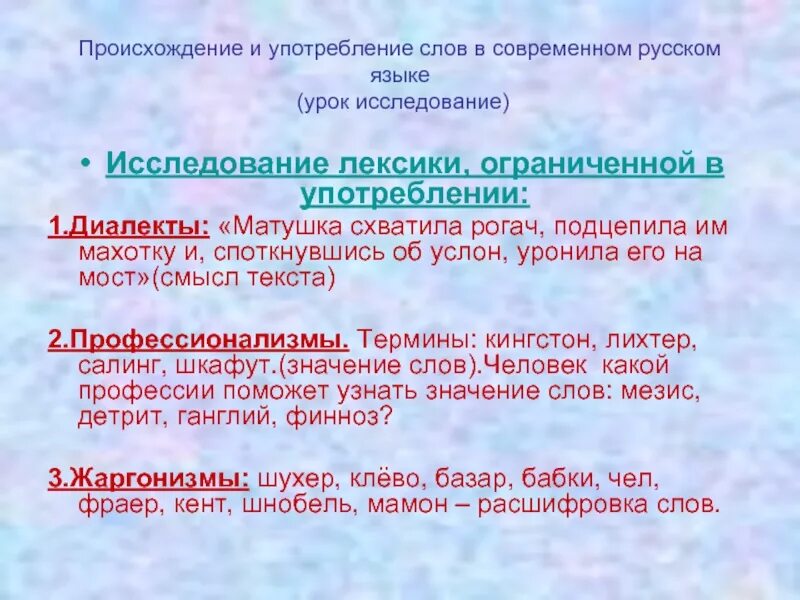 Происхождение и употребление слов в современном русском языке
(урок исследование)

• Исследование лексики, ограниченной в употреблении:

1.Диалекты: «Матушка схватила рогач, подцепила им махотку и, споткнувшись об услон, уронила его на мост»(смысл текста)

2.Профессионализмы. Термины: кингстон, лихтер, салинг, шкафут.(значение слов).Человек какой профессии поможет узнать значение слов: мезис, детрит, ганглий, финноз?

3.Жаргонизмы: шухер, клёво, базар, бабки, чел, фраер, кент, шнобель, мамон – расшифровка слов.